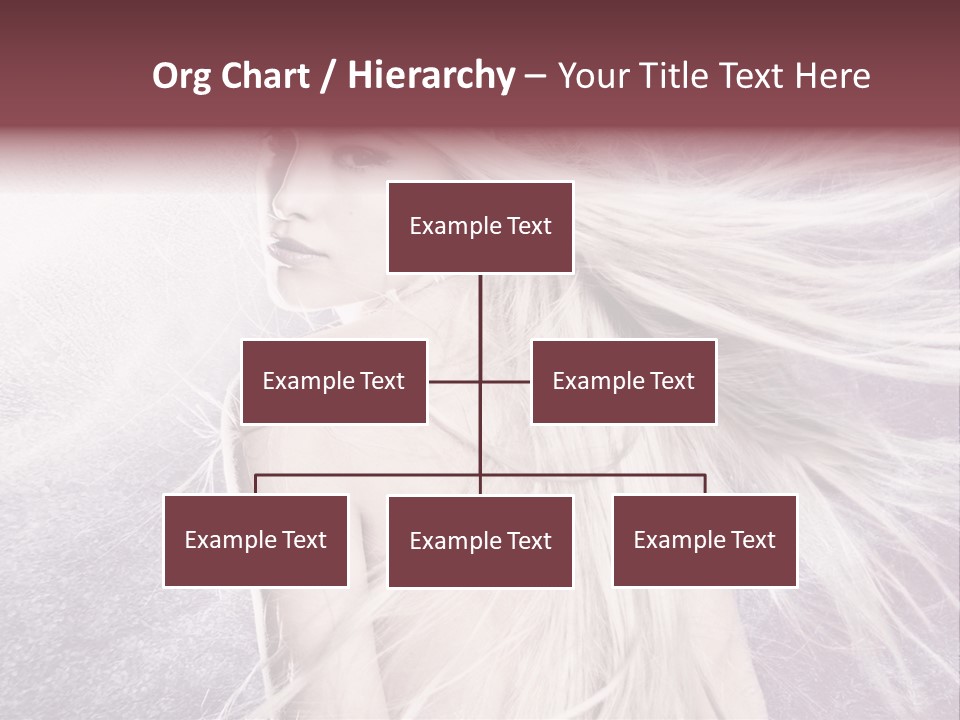 Org Chart / Hierarchy – Your Title Text Here

Example Text

Example Text

Example Text

Example Text

Example Text

Example Text